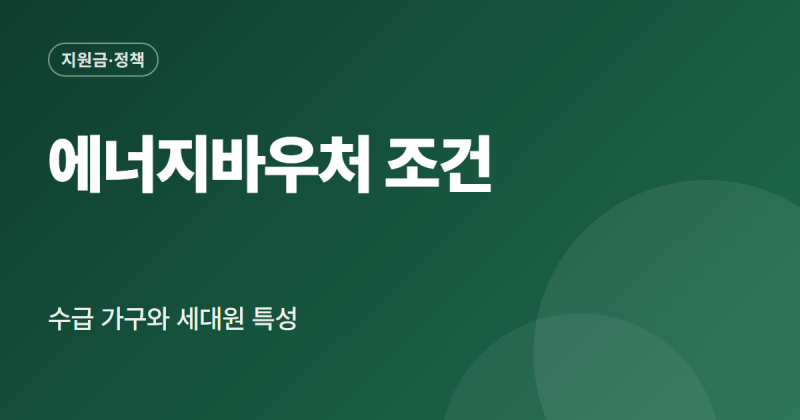 지원금·정책

에너지바우처 조건

수급 가구와 세대원 특성